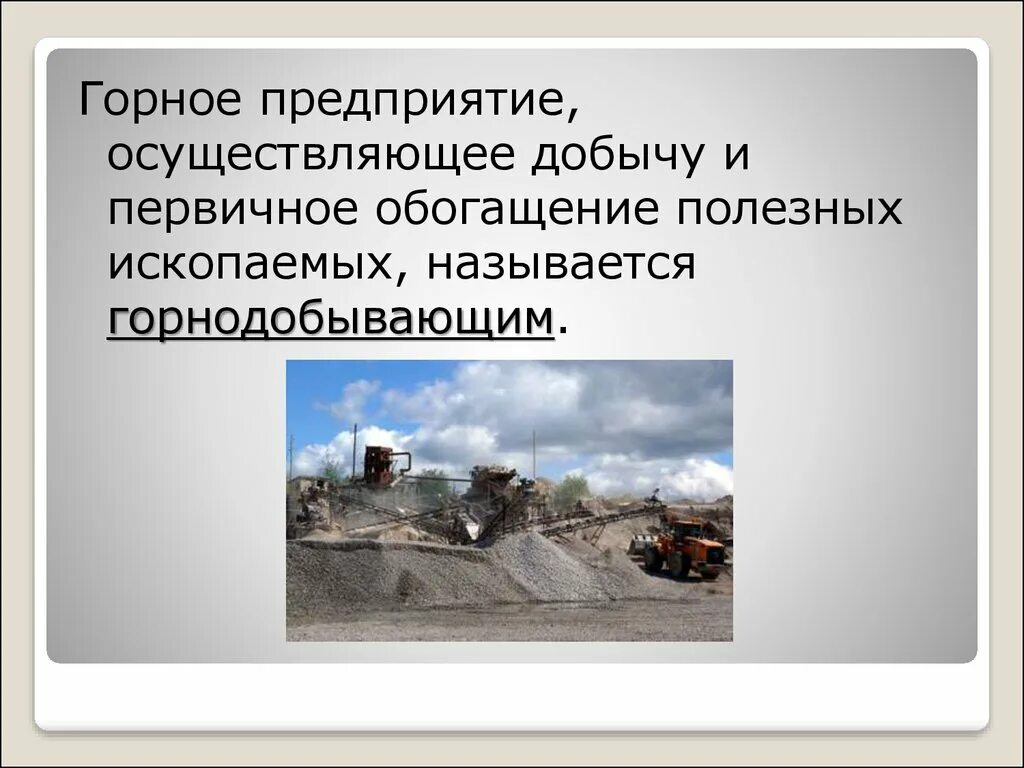 Горное предприятие, осуществляющее добычу и первичное обогащение полезных ископаемых, называется горнодобывающим.